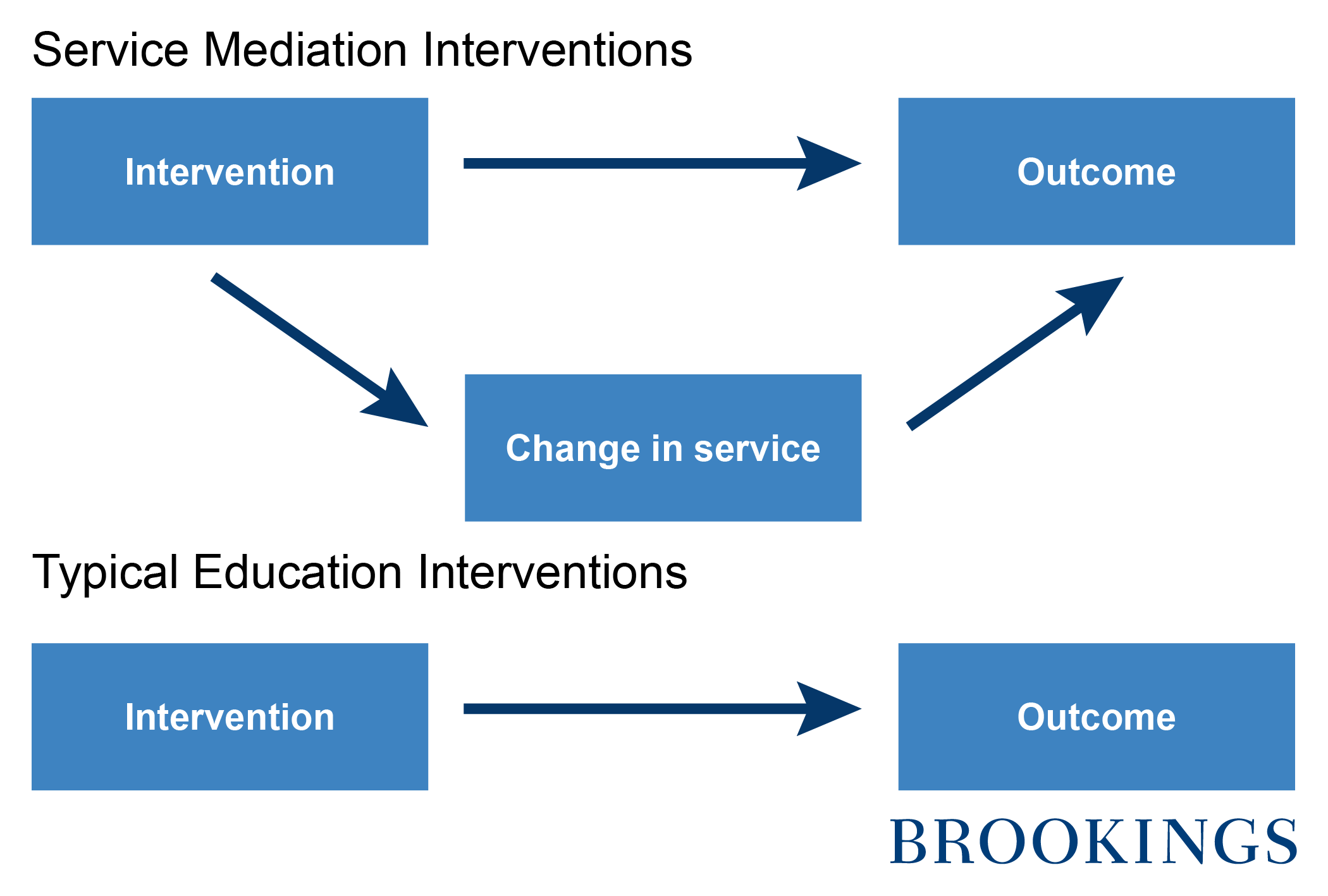 Service Mediation Interventions

Intervention

Outcome

Change in service

Typical Education Interventions

Intervention

Outcome

BROOKINGS